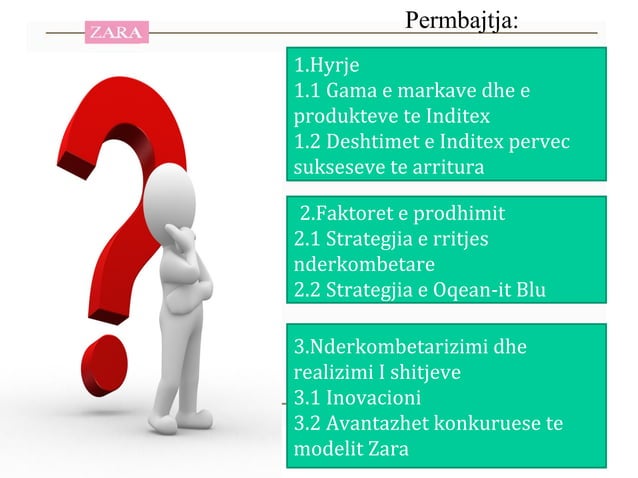 ZARA

Permbajtja:

1.Hyrje
1.1 Gama e markave dhe e produkteve te Inditex
1.2 Deshtimet e Inditex pervec sukseseve te arritura

2.Faktoret e prodhimit
2.1 Strategjia e rritjes nderkombetare
2.2 Strategjia e Oqean-it Blu

3.Nderkombetarizimi dhe realizimi I shitjeve
3.1 Inovacioni
3.2 Avantazhet konkuruese te modelit Zara